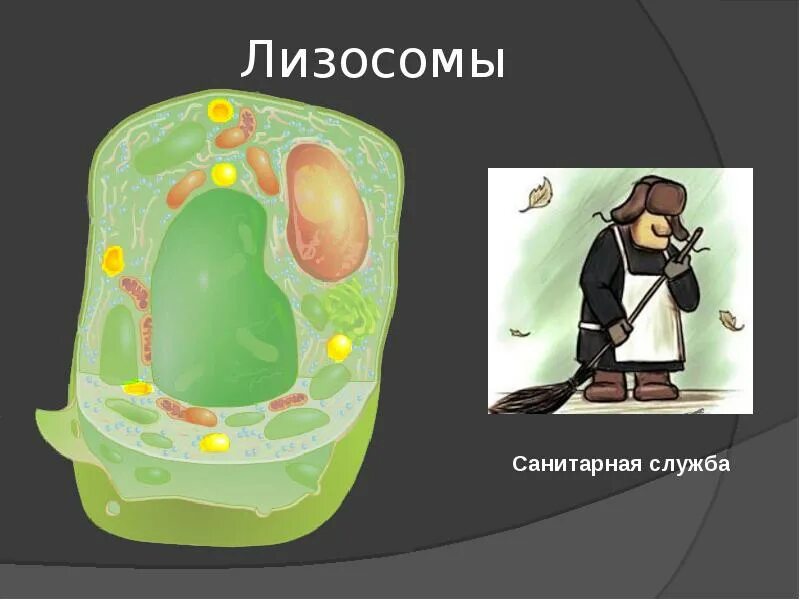 Лизосомы

Санитарная служба